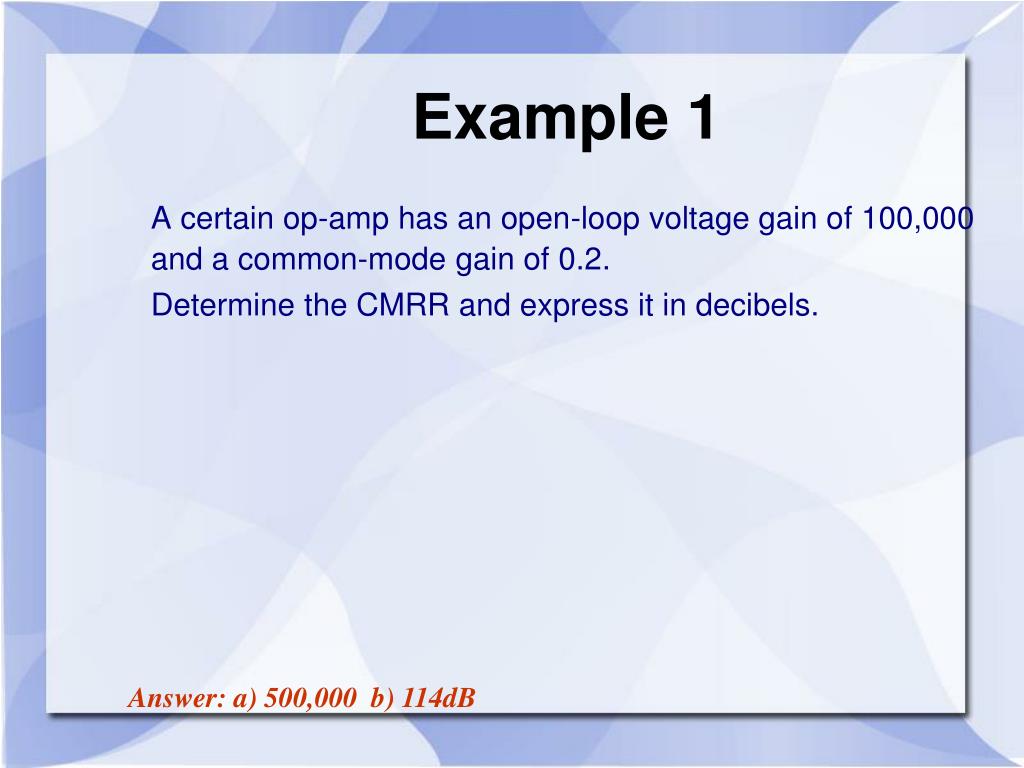 Example 1

A certain op-amp has an open-loop voltage gain of 100,000 and a common-mode gain of 0.2.

Determine the CMRR and express it in decibels.

Answer: a) 500,000  b) 114dB